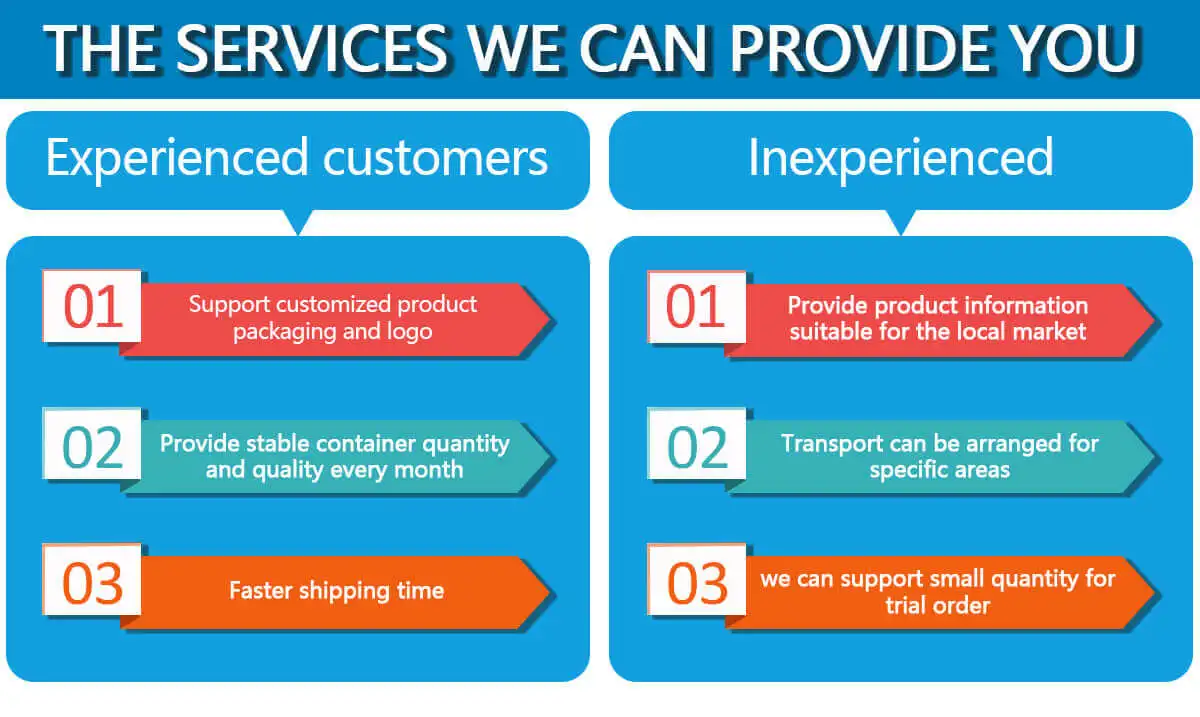 THE SERVICES WE CAN PROVIDE YOU

Experienced customers

01 Support customized product packaging and logo

02 Provide stable container quantity and quality every month

03 Faster shipping time

Inexperienced

01 Provide product information suitable for the local market

02 Transport can be arranged for specific areas

03 we can support small quantity for trial order